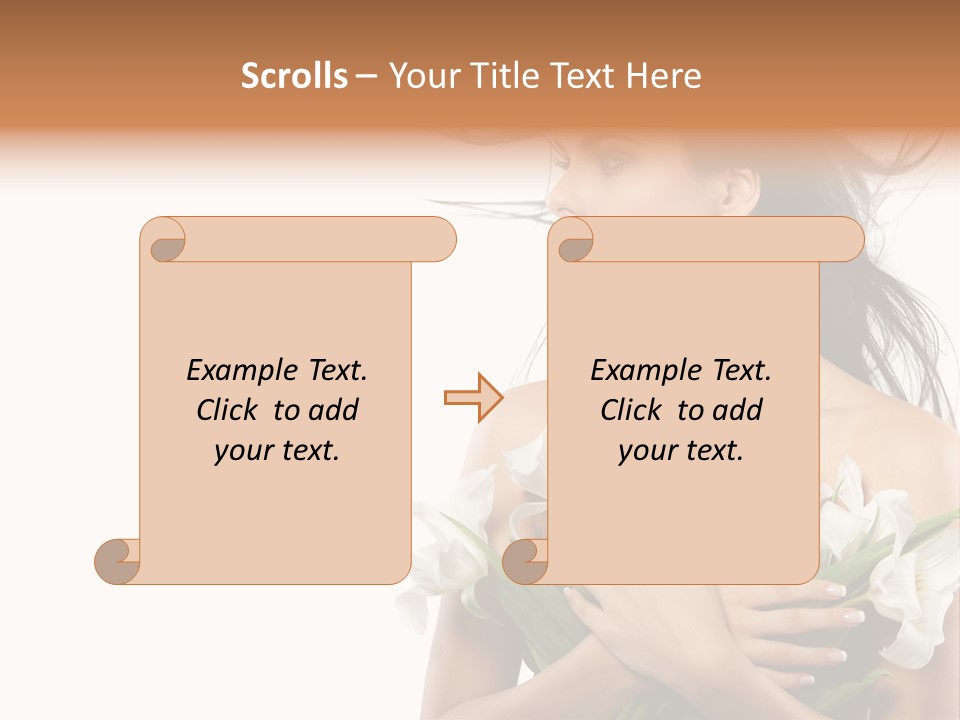 Scrolls – Your Title Text Here

Example Text. Click to add your text.

Example Text. Click to add your text.